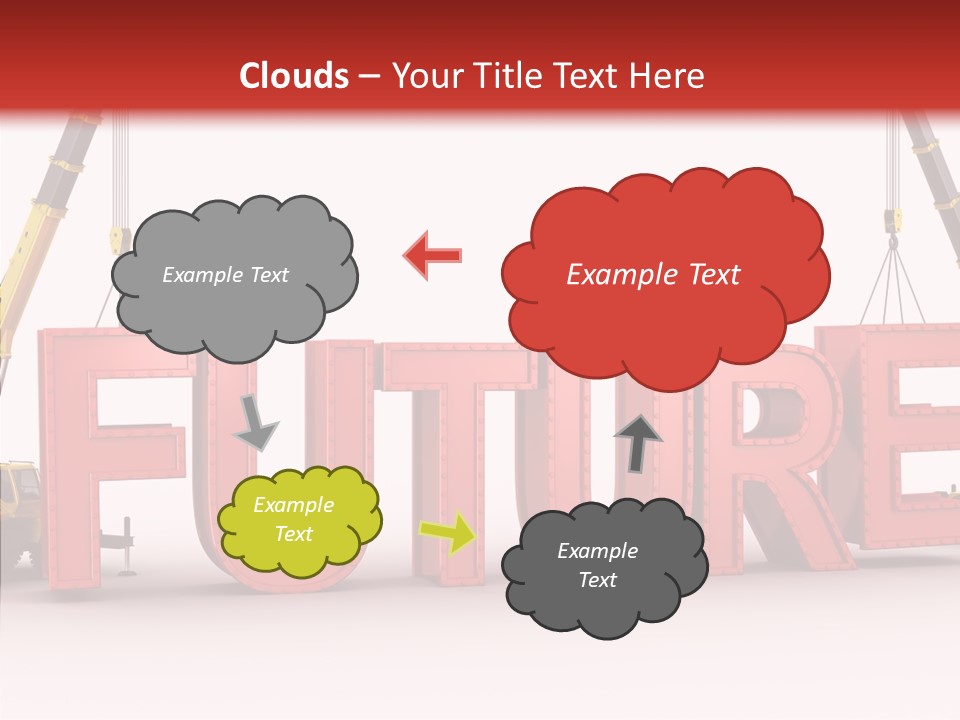 Clouds – Your Title Text Here

Example Text

Example Text

Example Text

Example Text

FUTURE